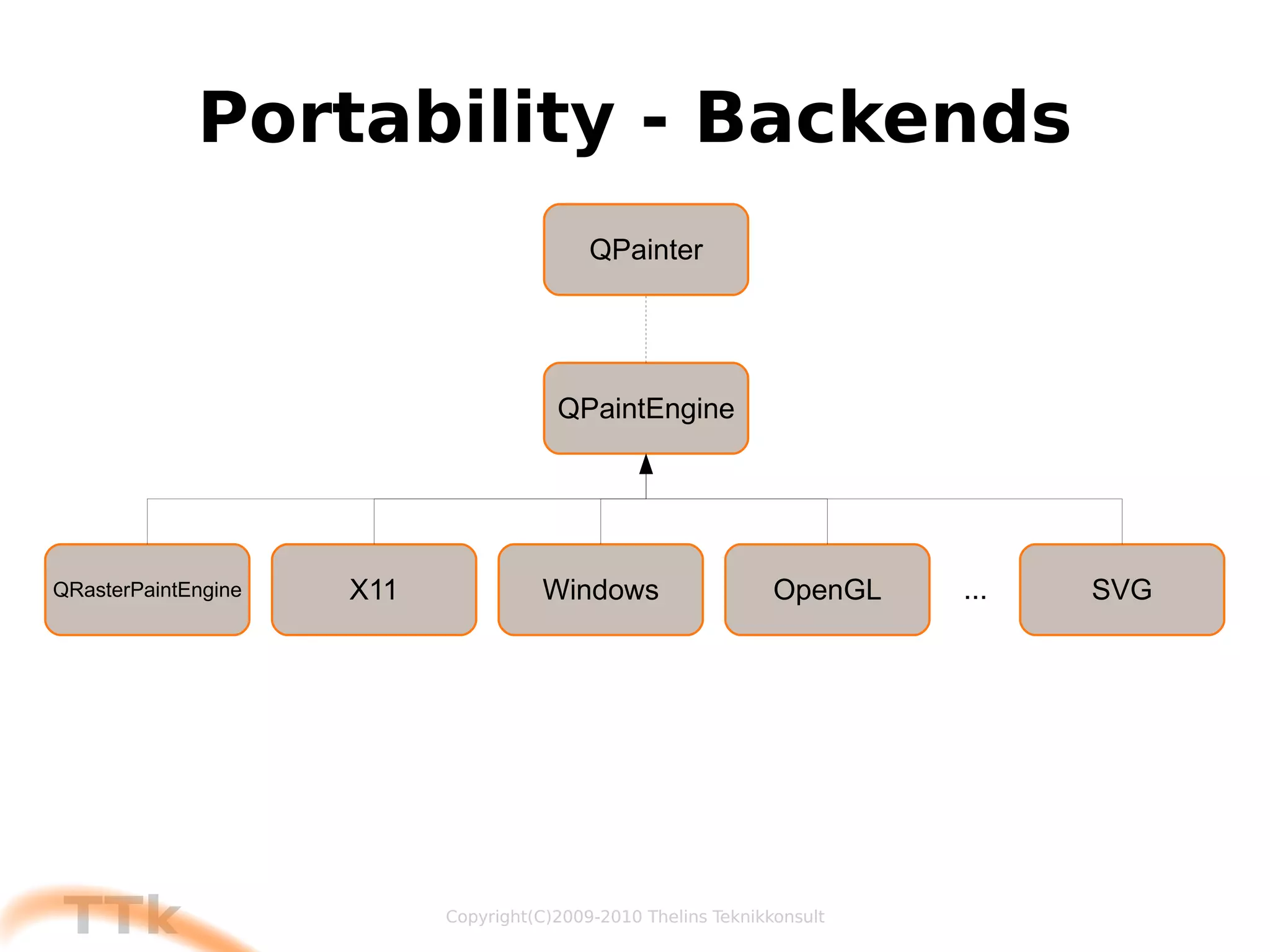 Portability - Backends

QPainter

QPaintEngine

QRasterPaintEngine

X11

Windows

OpenGL

...

SVG

TTk

Copyright(C)2009-2010 Thelins Teknikkonsult